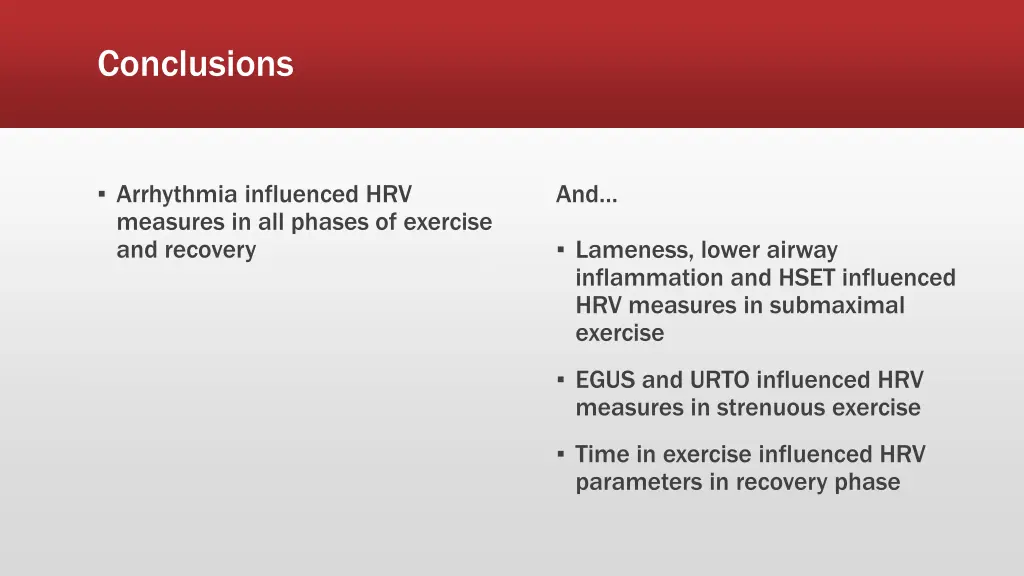 Conclusions

▪ Arrhythmia influenced HRV measures in all phases of exercise and recovery

And…

▪ Lameness, lower airway inflammation and HSET influenced HRV measures in submaximal exercise

▪ EGUS and URTO influenced HRV measures in strenuous exercise

▪ Time in exercise influenced HRV parameters in recovery phase